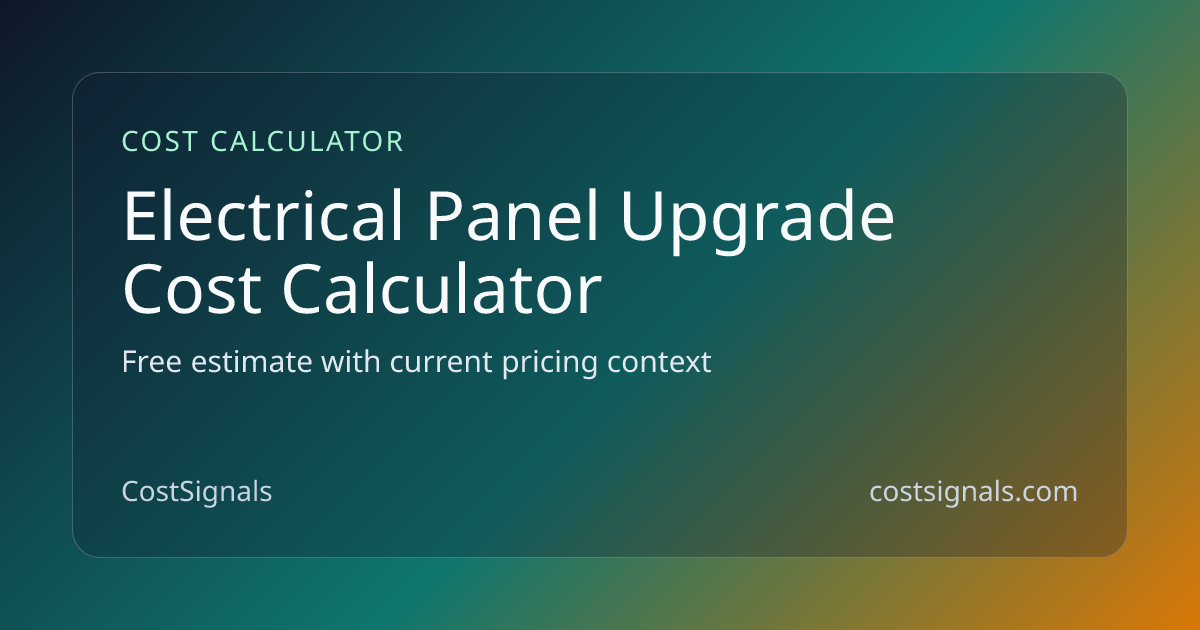 COST CALCULATOR

Electrical Panel Upgrade Cost Calculator

Free estimate with current pricing context

CostSignals

costsignals.com